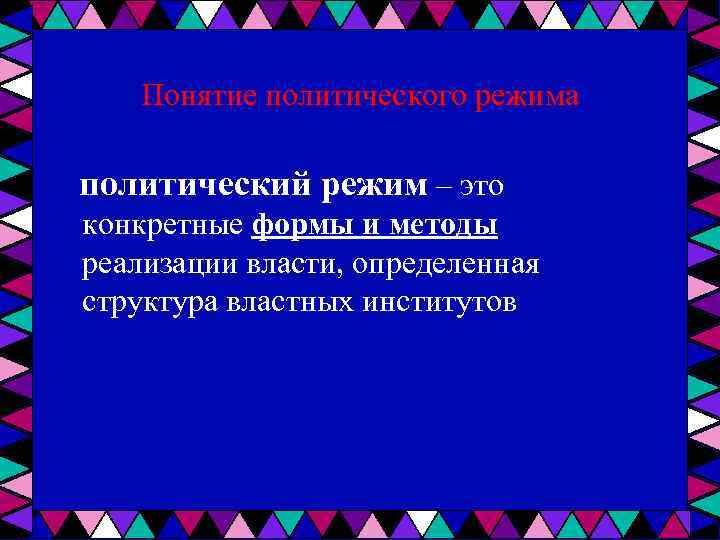 Понятие политического режима

политический режим – это конкретные формы и методы реализации власти, определенная структура властных институтов